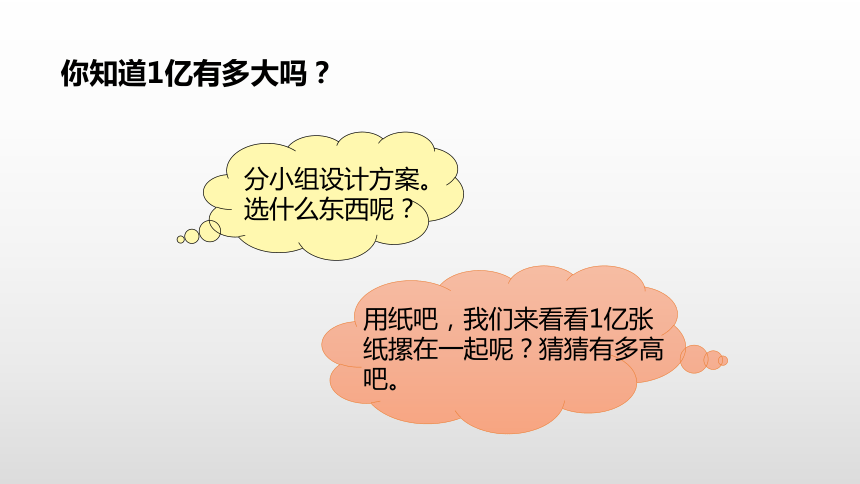 你知道1亿有多大吗？

分小组设计方案。选什么东西呢？

用纸吧，我们来看看1亿张纸摞在一起呢？猜猜有多高吧。